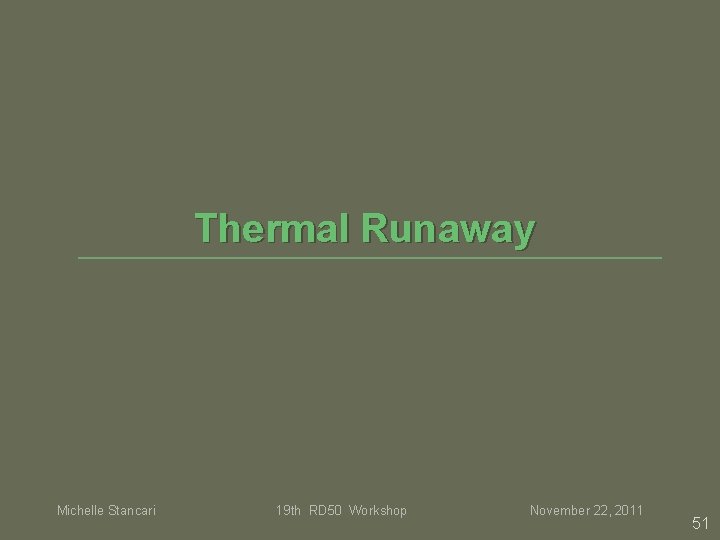 Thermal Runaway

Michelle Stancari 19th RD50 Workshop November 22, 2011

51